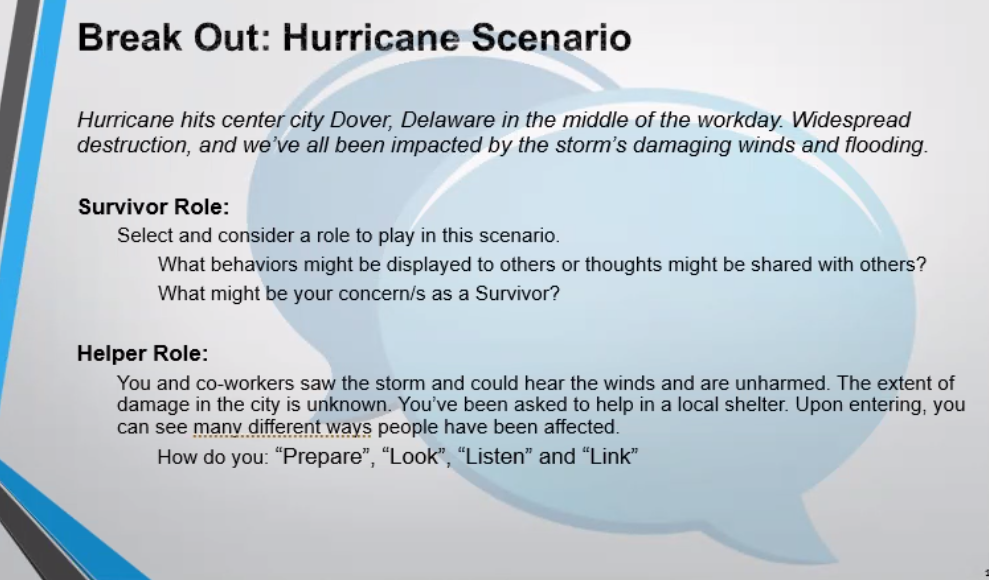 Break Out: Hurricane Scenario

Hurricane hits center city Dover, Delaware in the middle of the workday. Widespread destruction, and we've all been impacted by the storm's damaging winds and flooding.

Survivor Role:

Select and consider a role to play in this scenario.

What behaviors might be displayed to others or thoughts might be shared with others?

What might be your concern/s as a Survivor?

Helper Role:

You and co-workers saw the storm and could hear the winds and are unharmed. The extent of damage in the city is unknown. You've been asked to help in a local shelter. Upon entering, you can see many different ways people have been affected.

How do you: "Prepare", "Look", "Listen" and "Link"